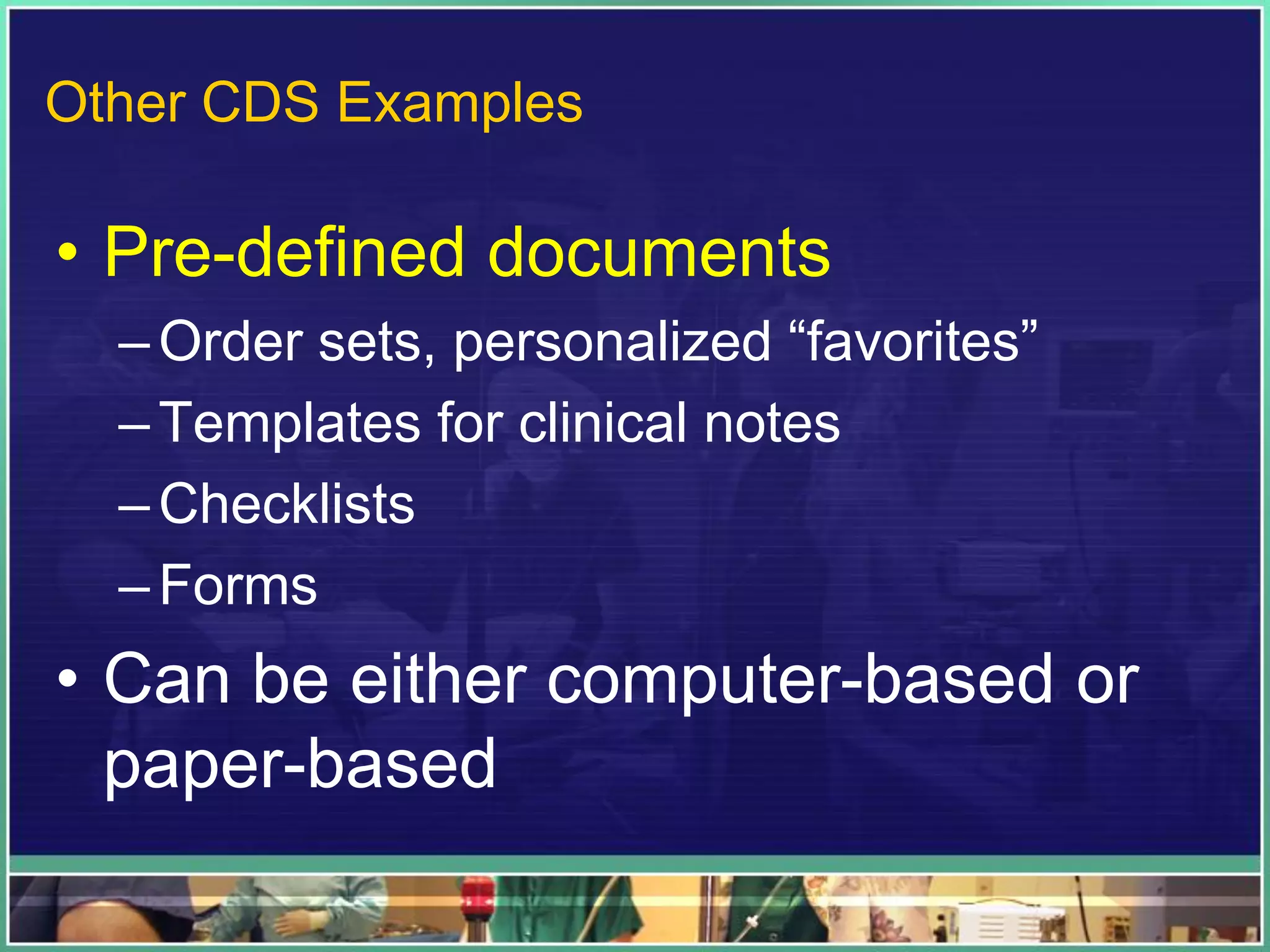 Other CDS Examples

• Pre-defined documents

– Order sets, personalized “favorites”

– Templates for clinical notes

– Checklists

– Forms

• Can be either computer-based or paper-based